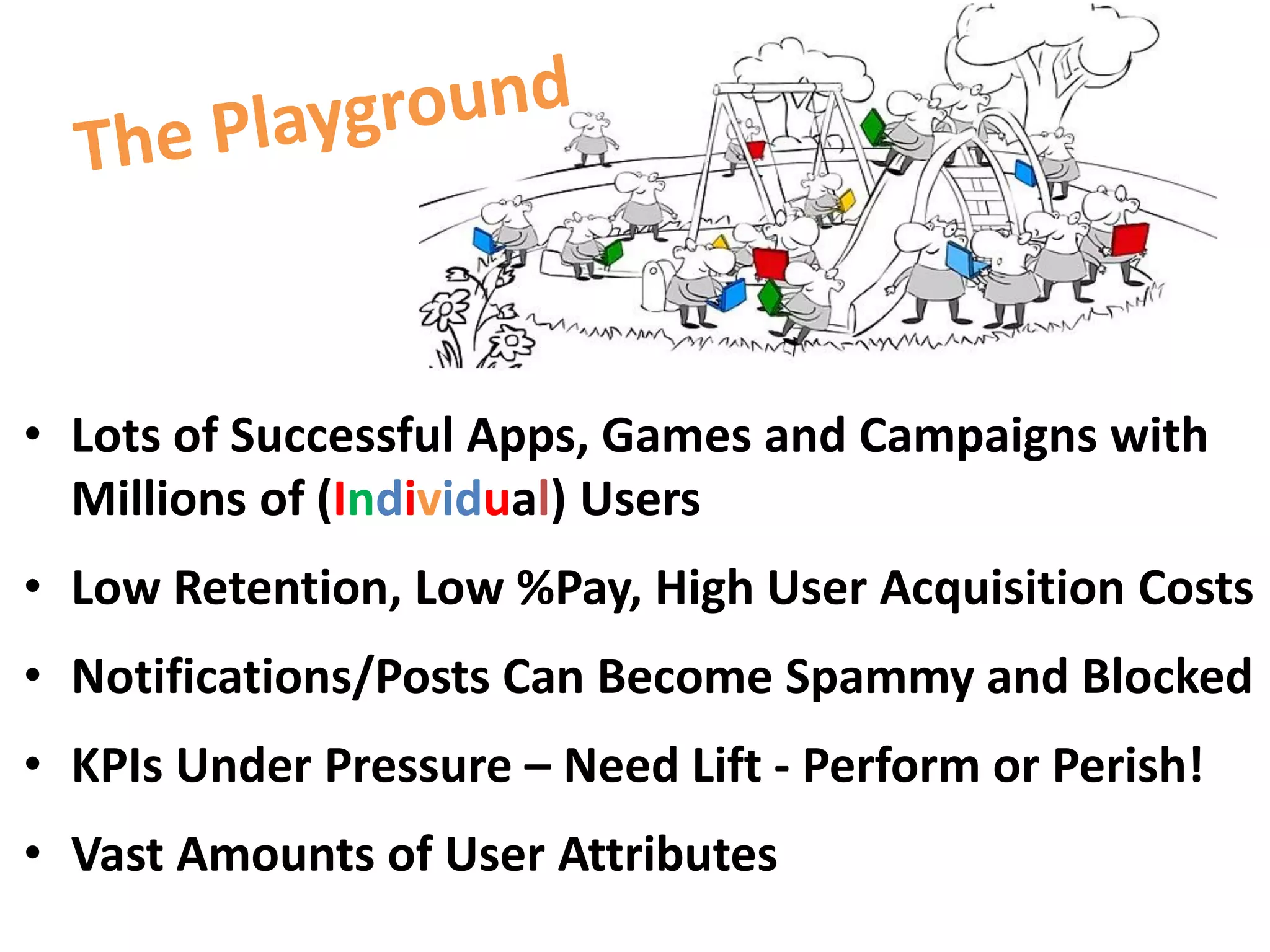 The Playground

• Lots of Successful Apps, Games and Campaigns with Millions of (Individual) Users

• Low Retention, Low %Pay, High User Acquisition Costs

• Notifications/Posts Can Become Spammy and Blocked

• KPIs Under Pressure – Need Lift - Perform or Perish!

• Vast Amounts of User Attributes